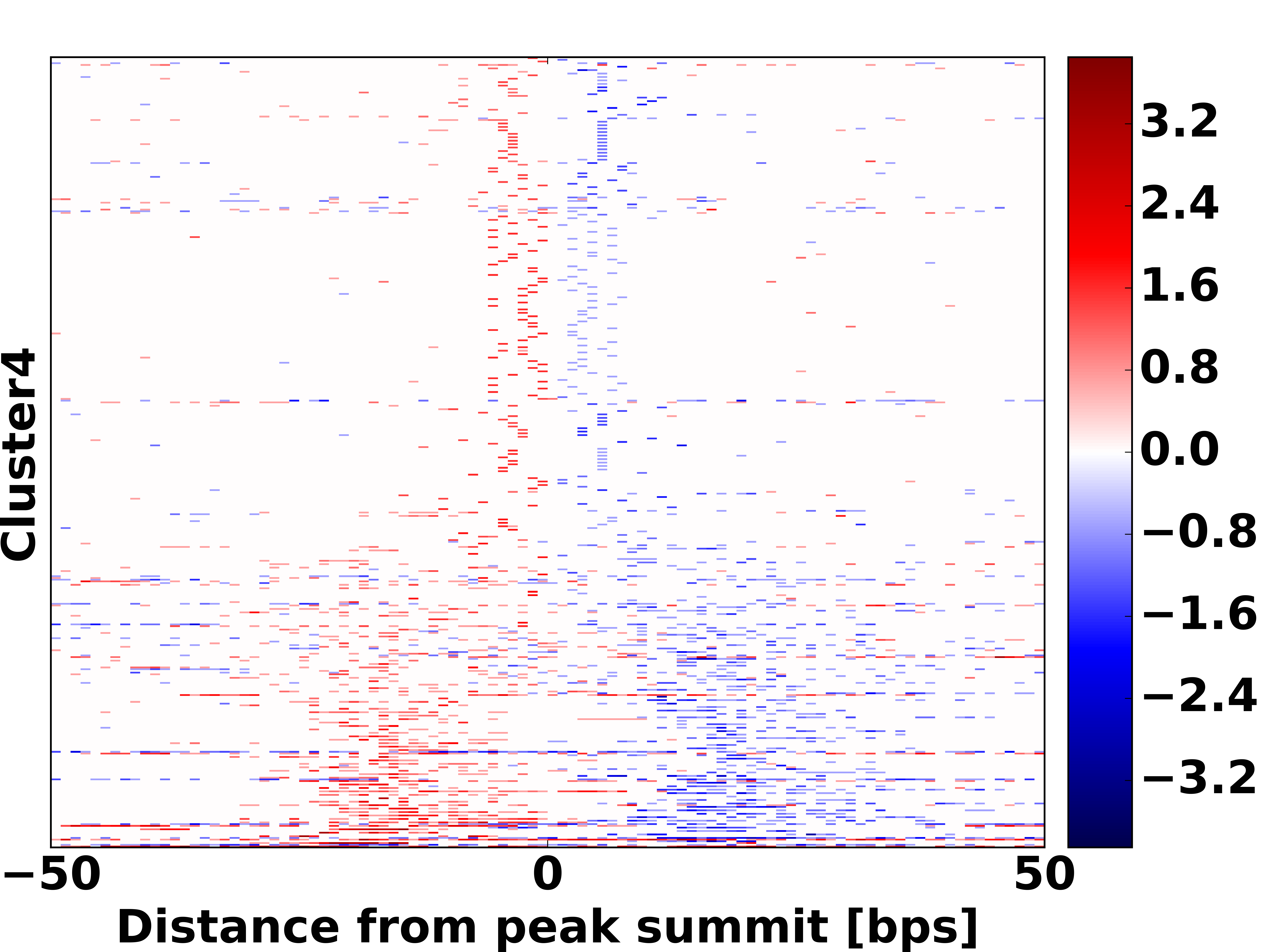 Cluster4

−50
0
50
Distance from peak summit [bps]

3.2
2.4
1.6
0.8
0.0
−0.8
−1.6
−2.4
−3.2